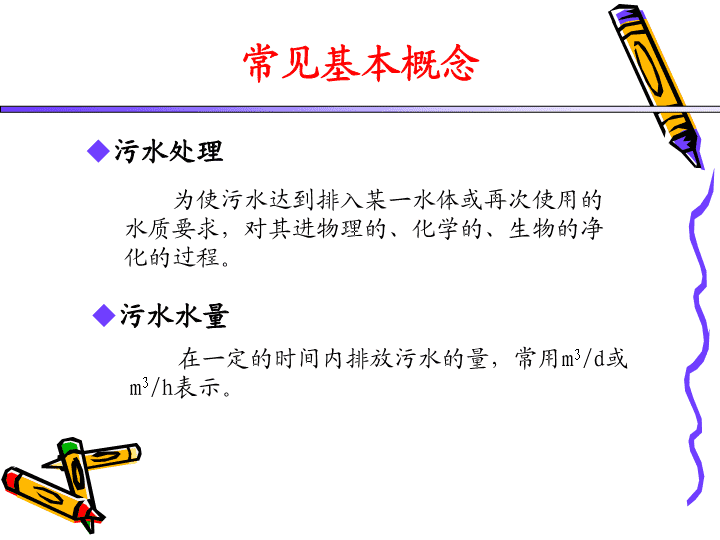 常见基本概念

◆污水处理

为使污水达到排入某一水体或再次使用的水质要求，对其进物理的、化学的、生物的净化的过程。

◆污水水量

在一定的时间内排放污水的量，常用$m^3/d$或$m^3/h$表示。